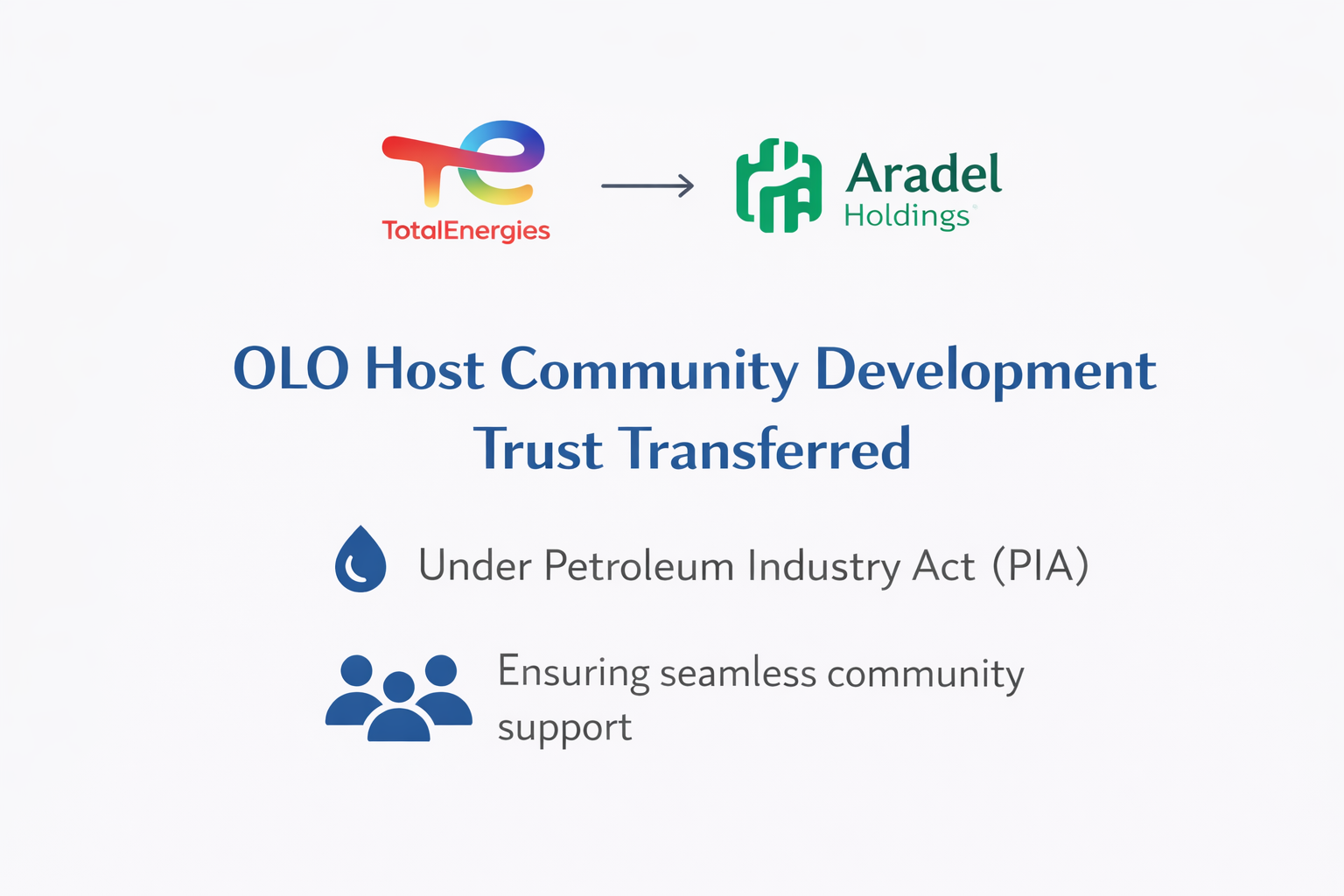 TotalEnergies

Aradel Holdings

OLO Host Community Development Trust Transferred

Under Petroleum Industry Act (PIA)

Ensuring seamless community support